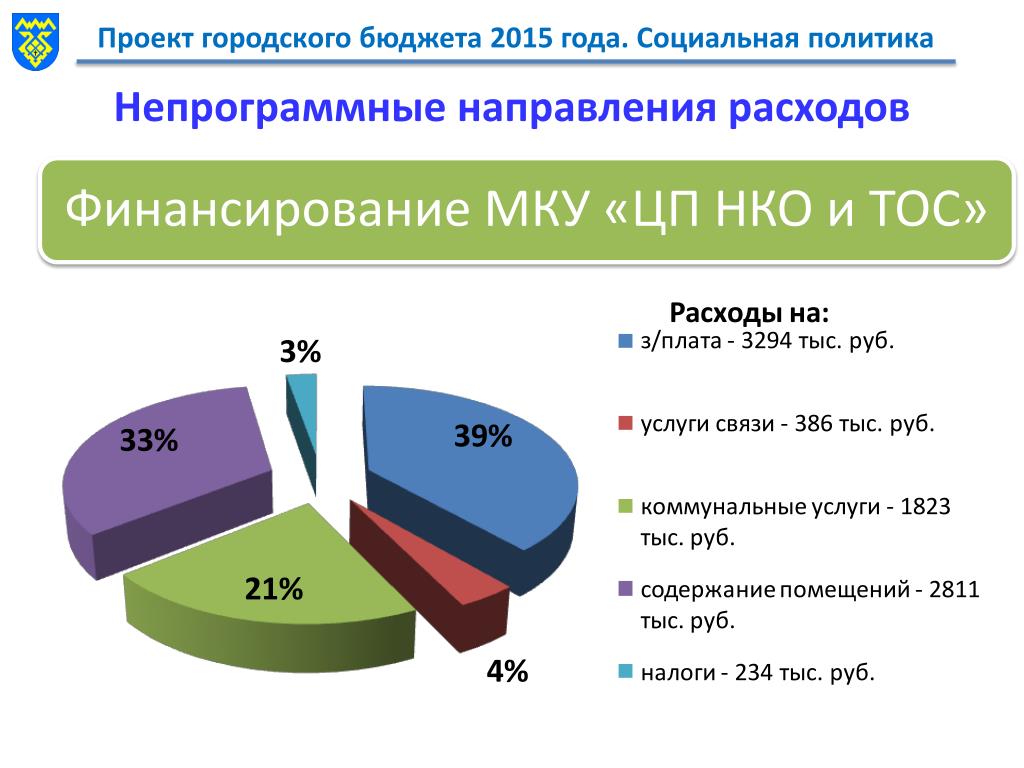 Проект городского бюджета 2015 года. Социальная политика

Непрограммные направления расходов

Финансирование МКУ «ЦП НКО и ТОС»

3%

33%

39%

21%

4%

Расходы на:

з/плата - 3294 тыс. руб.

услуги связи - 386 тыс. руб.

коммунальные услуги - 1823 тыс. руб.

содержание помещений - 2811 тыс. руб.

налоги - 234 тыс. руб.